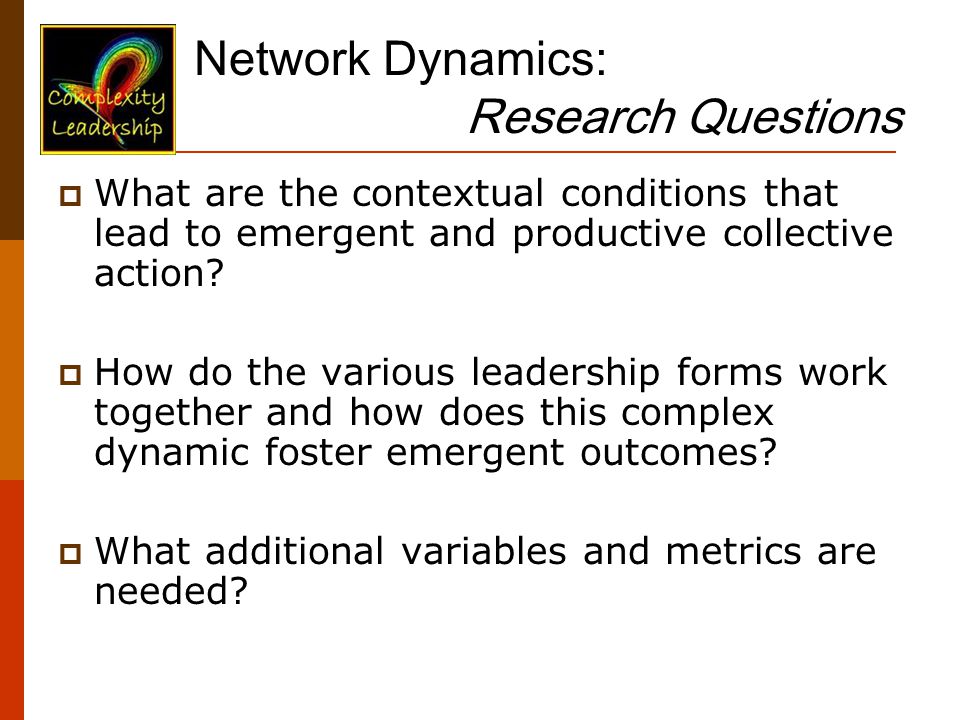 Complexity Leadership

Network Dynamics:
Research Questions

What are the contextual conditions that lead to emergent and productive collective action?

How do the various leadership forms work together and how does this complex dynamic foster emergent outcomes?

What additional variables and metrics are needed?